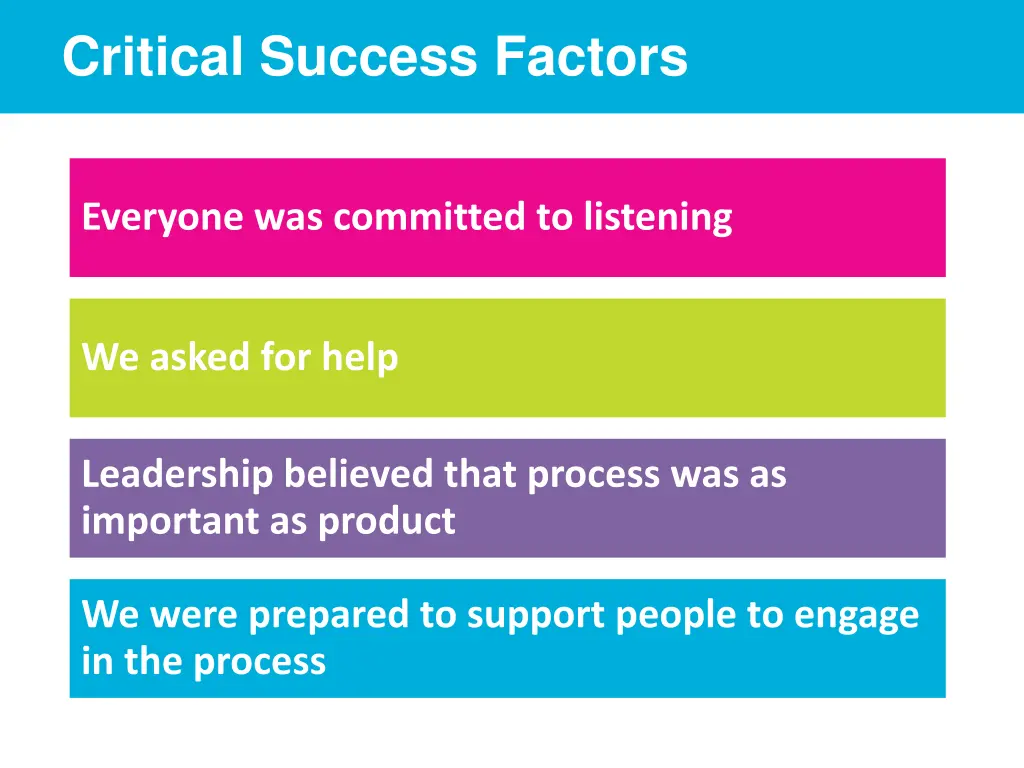 Critical Success Factors

Everyone was committed to listening

We asked for help

Leadership believed that process was as important as product

We were prepared to support people to engage in the process